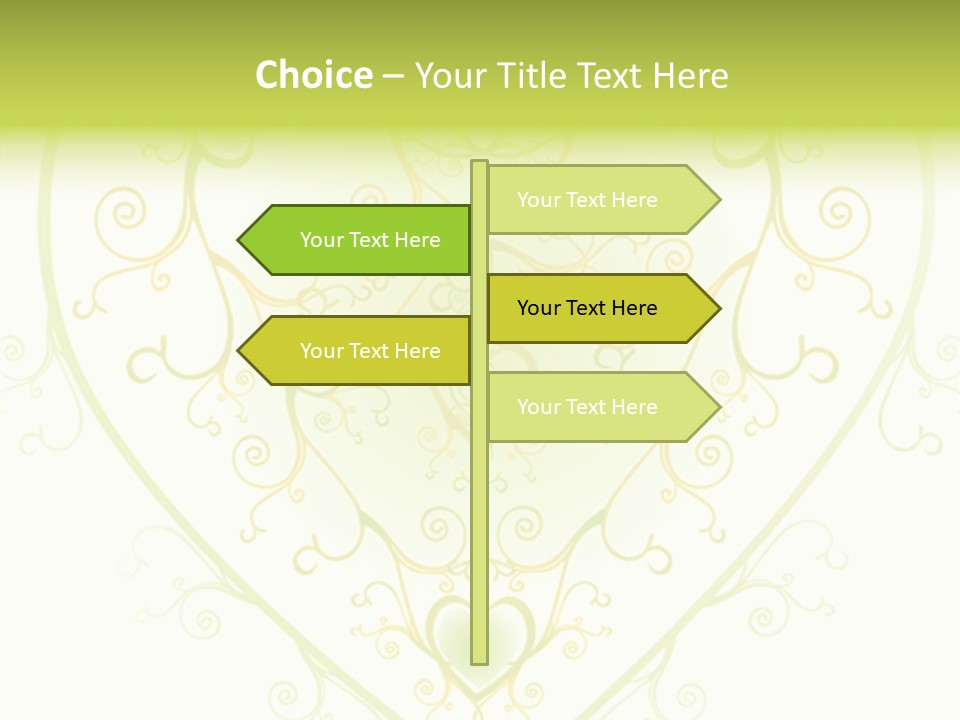 Choice – Your Title Text Here

Your Text Here

Your Text Here

Your Text Here

Your Text Here

Your Text Here